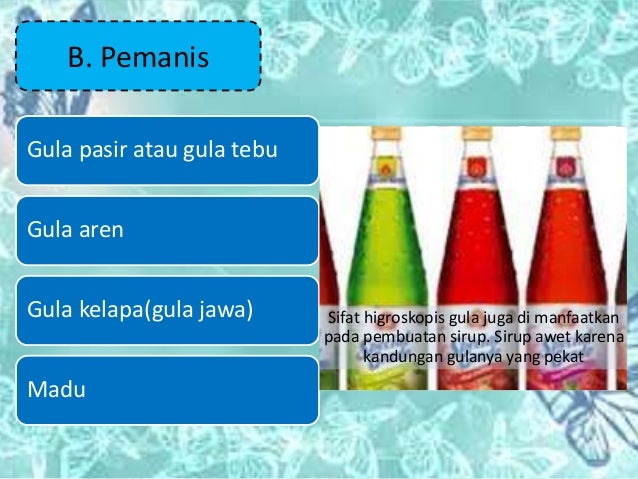 B. Pemanis

Gula pasir atau gula tebu

Gula aren

Gula kelapa(gula jawa)

Madu

Sifat higroskopis gula juga di manfaatkan pada pembuatan sirup. Sirup awet karena kandungan gulanya yang pekat